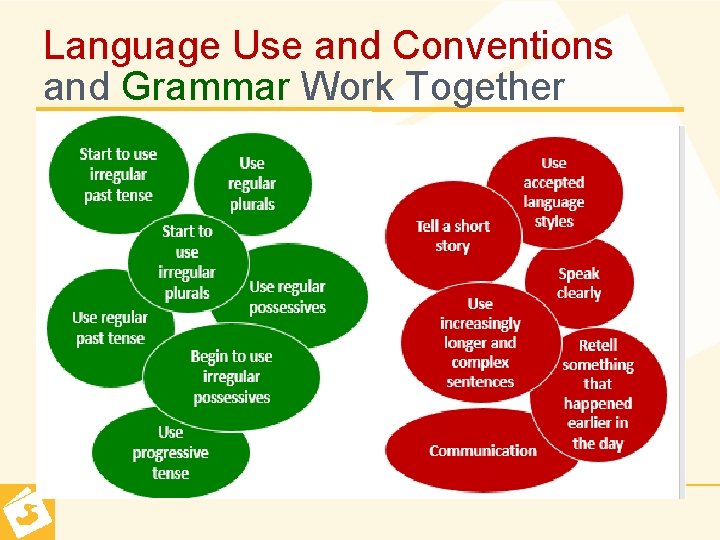 Language Use and Conventions and Grammar Work Together

Start to use irregular past tense

Use regular plurals

Start to use irregular plurals

Use regular possessives

Use regular past tense

Begin to use irregular possessives

Use progressive tense

Use accepted language styles

Tell a short story

Speak clearly

Use increasingly longer and complex sentences

Retell something that happened earlier in the day

Communication